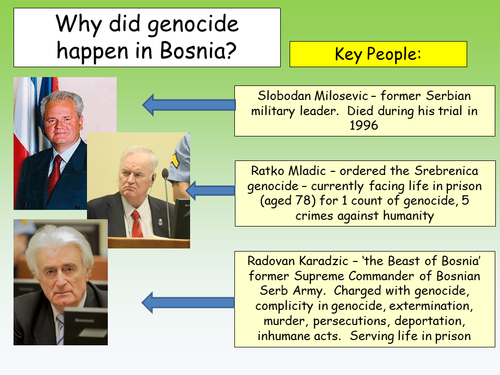 Why did genocide happen in Bosnia?

Key People:

Slobodan Milosevic – former Serbian military leader. Died during his trial in 1996

Ratko Mladic – ordered the Srebrenica genocide – currently facing life in prison (aged 78) for 1 count of genocide, 5 crimes against humanity

Radovan Karadzic – 'the Beast of Bosnia' former Supreme Commander of Bosnian Serb Army. Charged with genocide, complicity in genocide, extermination, murder, persecutions, deportation, inhumane acts. Serving life in prison